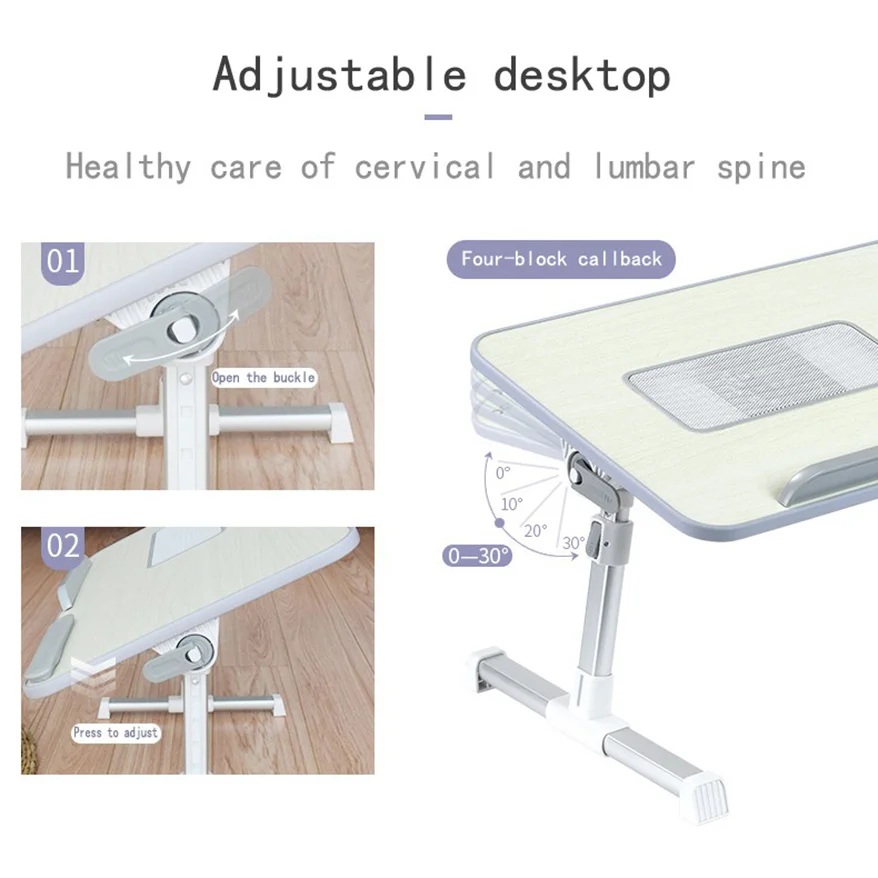 Adjustable desktop

Healthy care of cervical and lumbar spine

01

Open the buckle

02

Press to adjust

Four-block callback

0°

10°

20°

30°

0—30°